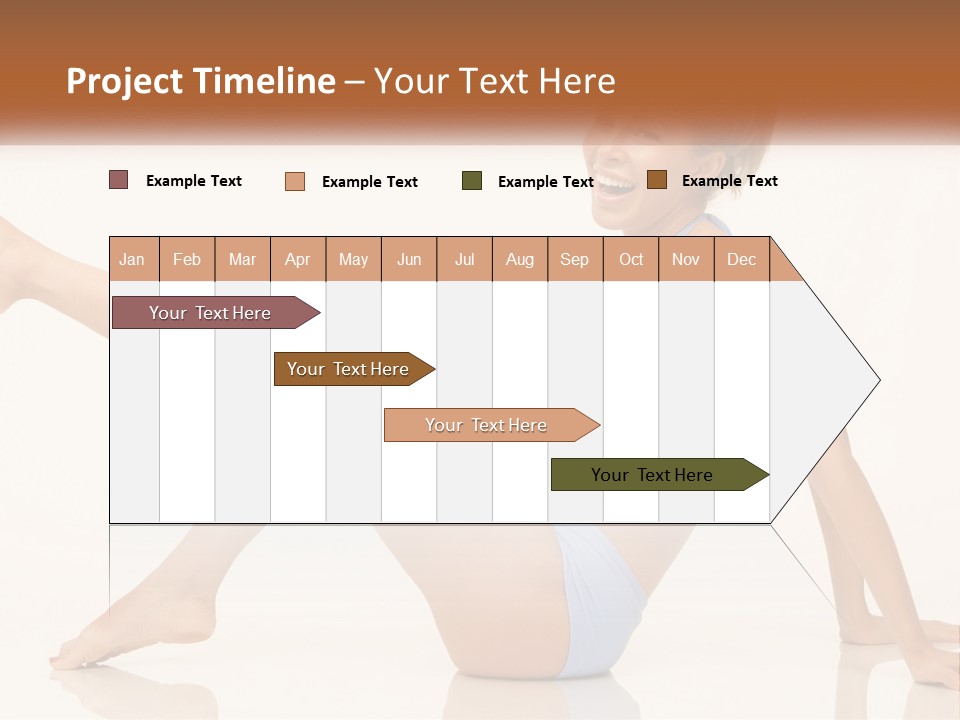 Project Timeline – Your Text Here

Example Text
Example Text
Example Text
Example Text

| Jan | Feb | Mar | Apr | May | Jun | Jul | Aug | Sep | Oct | Nov | Dec |
|---|---|---|---|---|---|---|---|---|---|---|---|

Your Text Here
Your Text Here
Your Text Here
Your Text Here